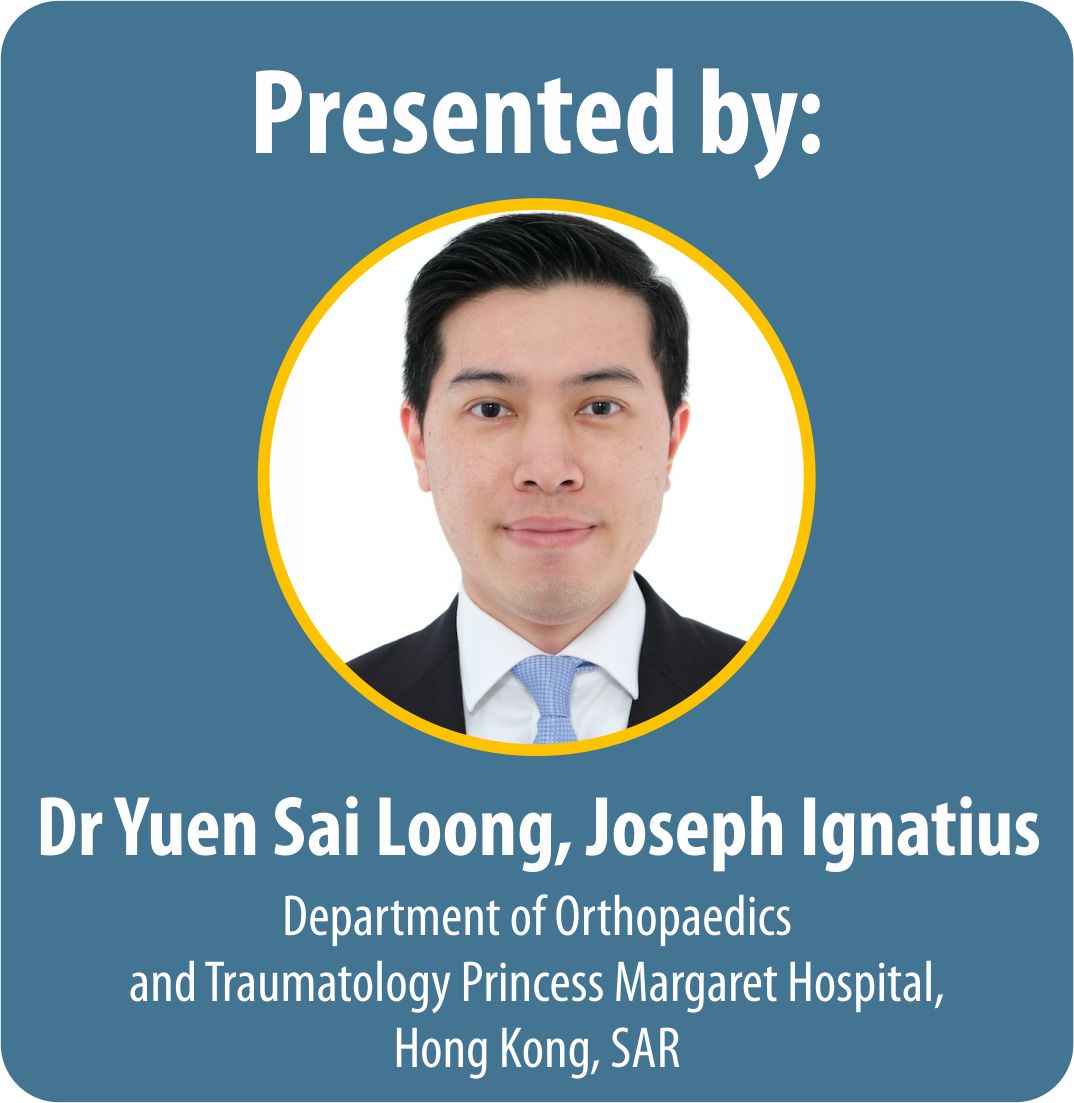 Presented by:

Dr Yuen Sai Loong, Joseph Ignatius

Department of Orthopaedics and Traumatology Princess Margaret Hospital, Hong Kong, SAR